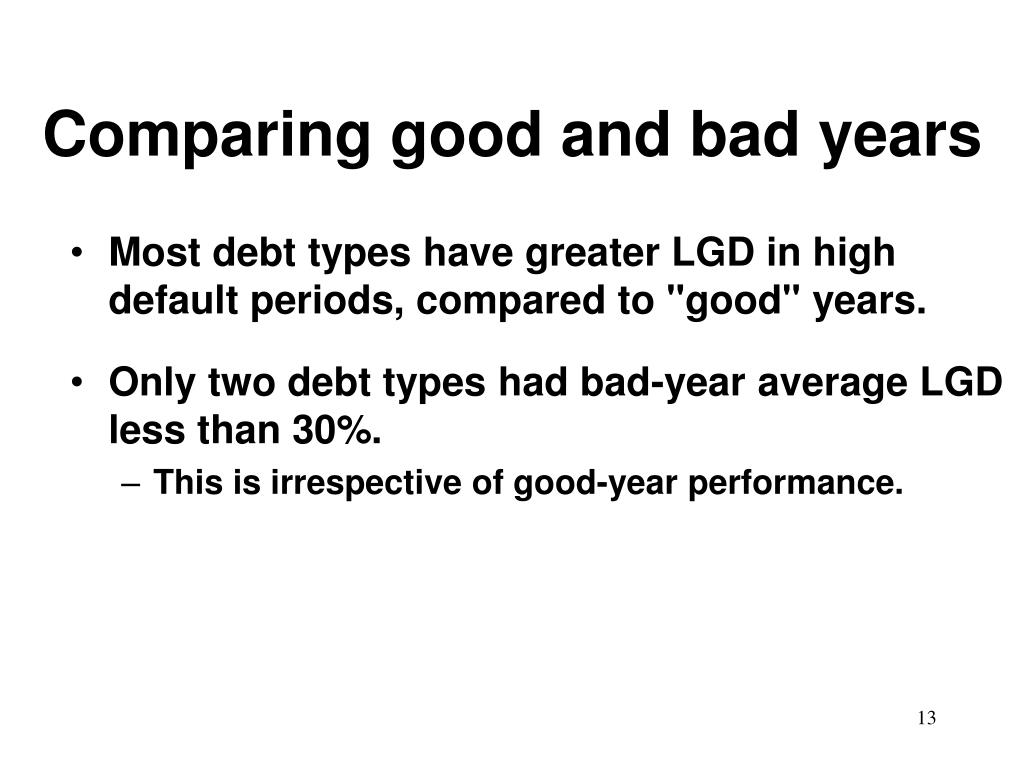 Comparing good and bad years

• Most debt types have greater LGD in high default periods, compared to "good" years.

• Only two debt types had bad-year average LGD less than 30%.

– This is irrespective of good-year performance.

13